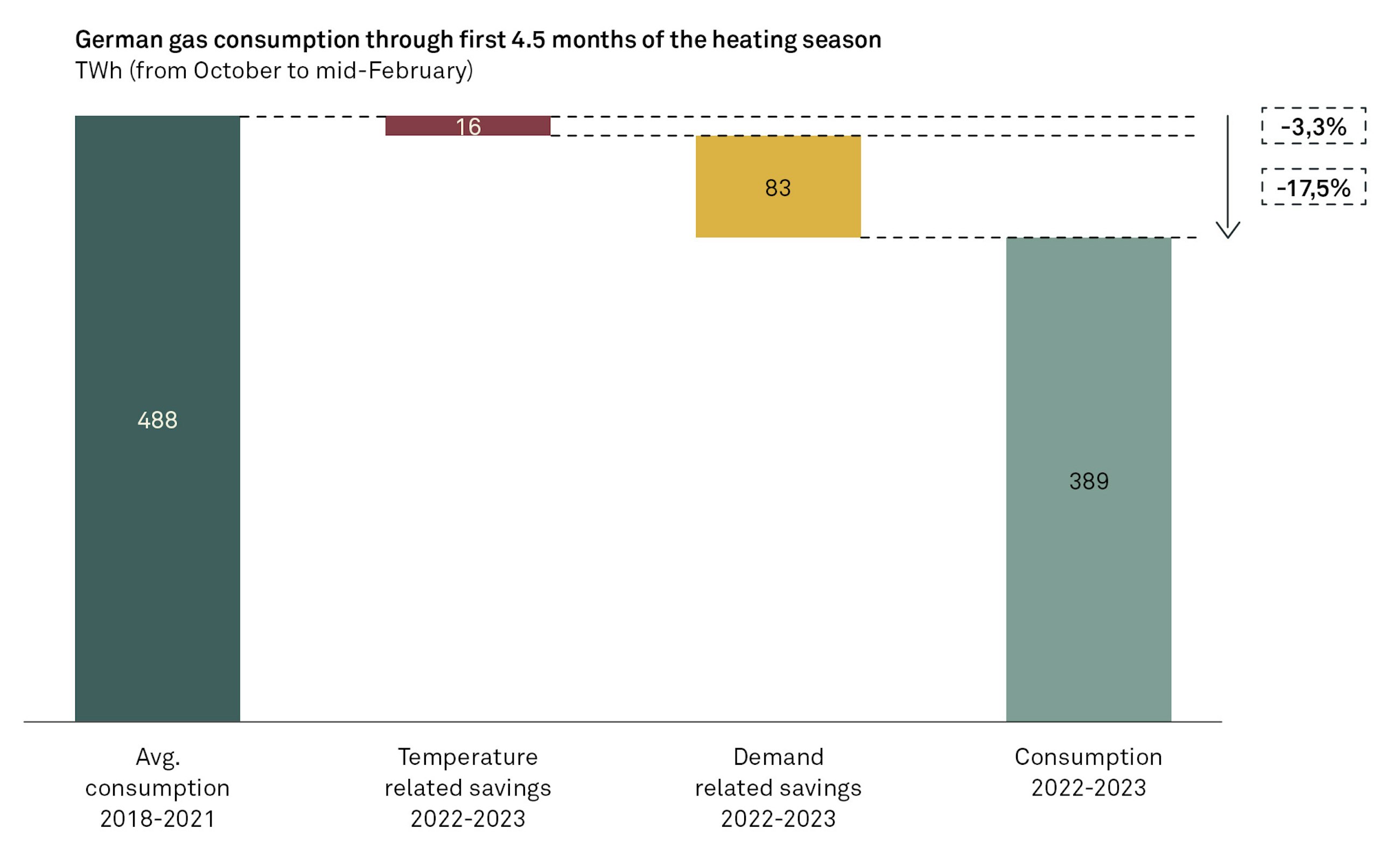 German gas consumption through first 4.5 months of the heating season
TWh (from October to mid-February)

488
16
83
389

-3,3%
-17,5%

Avg. consumption 2018-2021

Temperature related savings 2022-2023

Demand related savings 2022-2023

Consumption 2022-2023